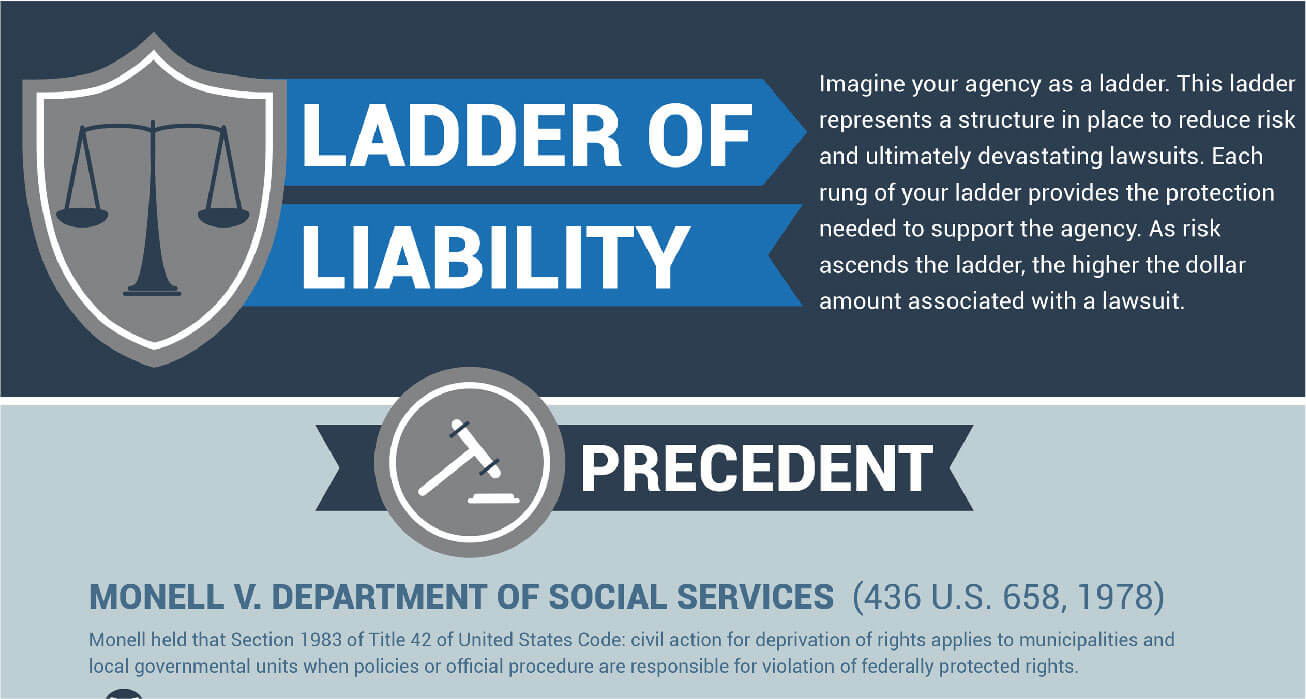 LADDER OF LIABILITY

Imagine your agency as a ladder. This ladder represents a structure in place to reduce risk and ultimately devastating lawsuits. Each rung of your ladder provides the protection needed to support the agency. As risk ascends the ladder, the higher the dollar amount associated with a lawsuit.

PRECEDENT

MONELL V. DEPARTMENT OF SOCIAL SERVICES (436 U.S. 658, 1978)

Monell held that Section 1983 of Title 42 of United States Code: civil action for deprivation of rights applies to municipalities and local governmental units when policies or official procedure are responsible for violation of federally protected rights.